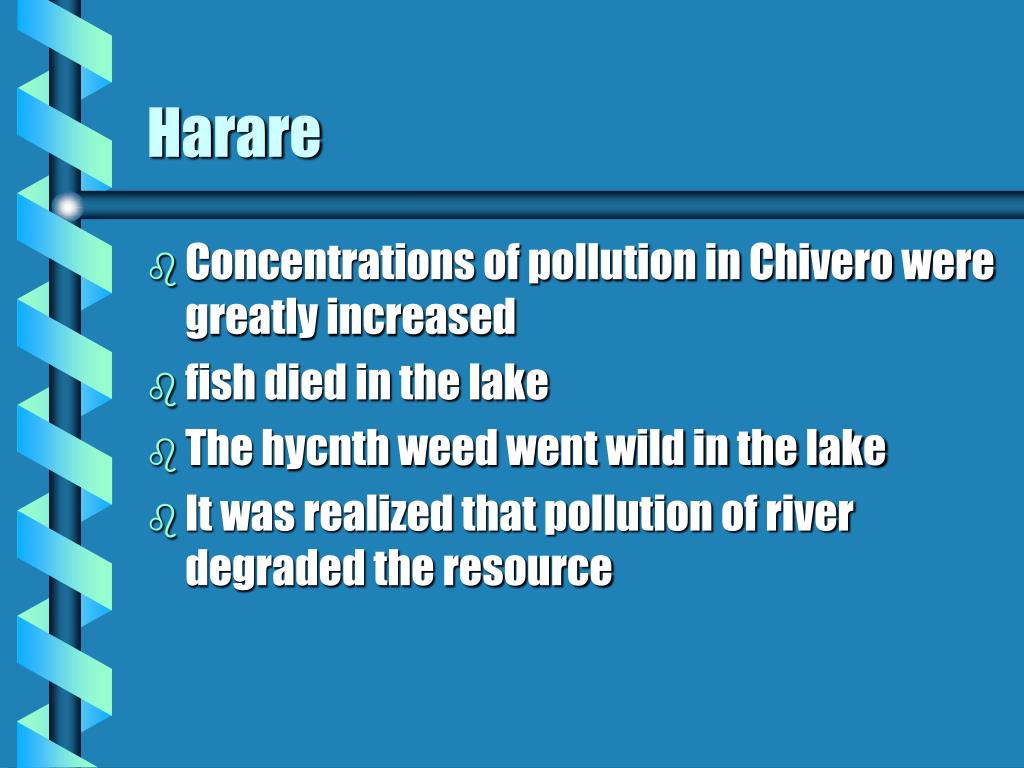 Harare

Concentrations of pollution in Chivero were greatly increased

fish died in the lake

The hycnth weed went wild in the lake

It was realized that pollution of river degraded the resource